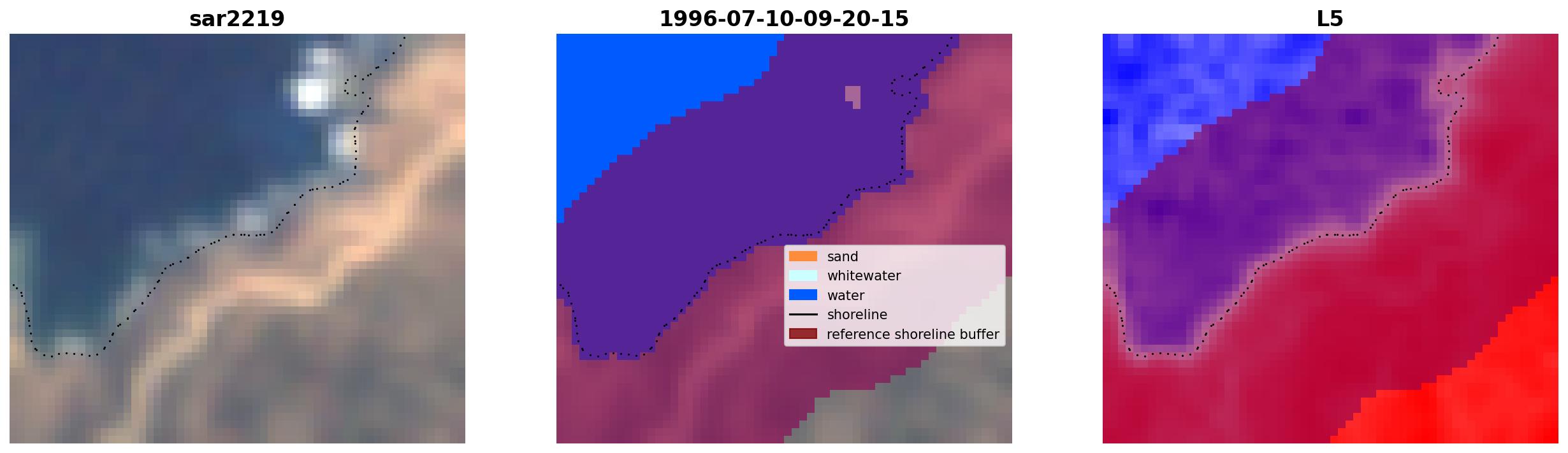 sar2219

1996-07-10-09-20-15

sand
whitewater
water
shoreline
reference shoreline buffer

L5